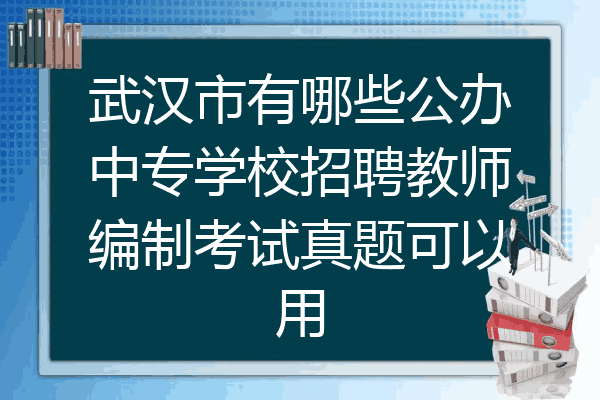 武汉市有哪些公办中专学校招聘教师编制考试真题可以用